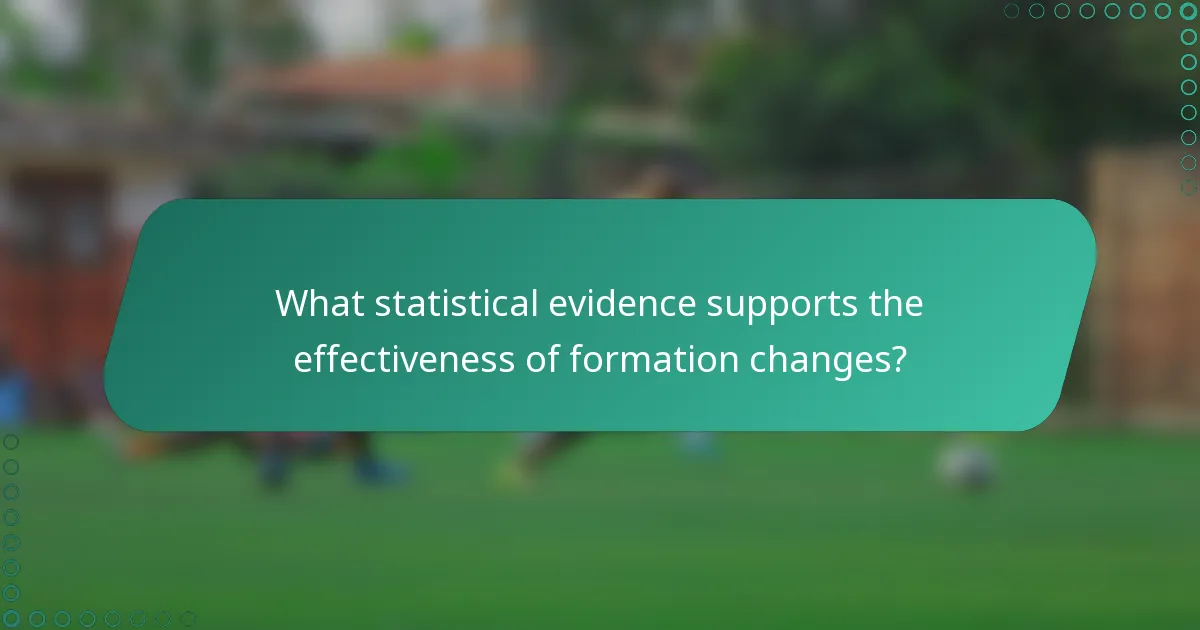 What statistical evidence supports the effectiveness of formation changes?